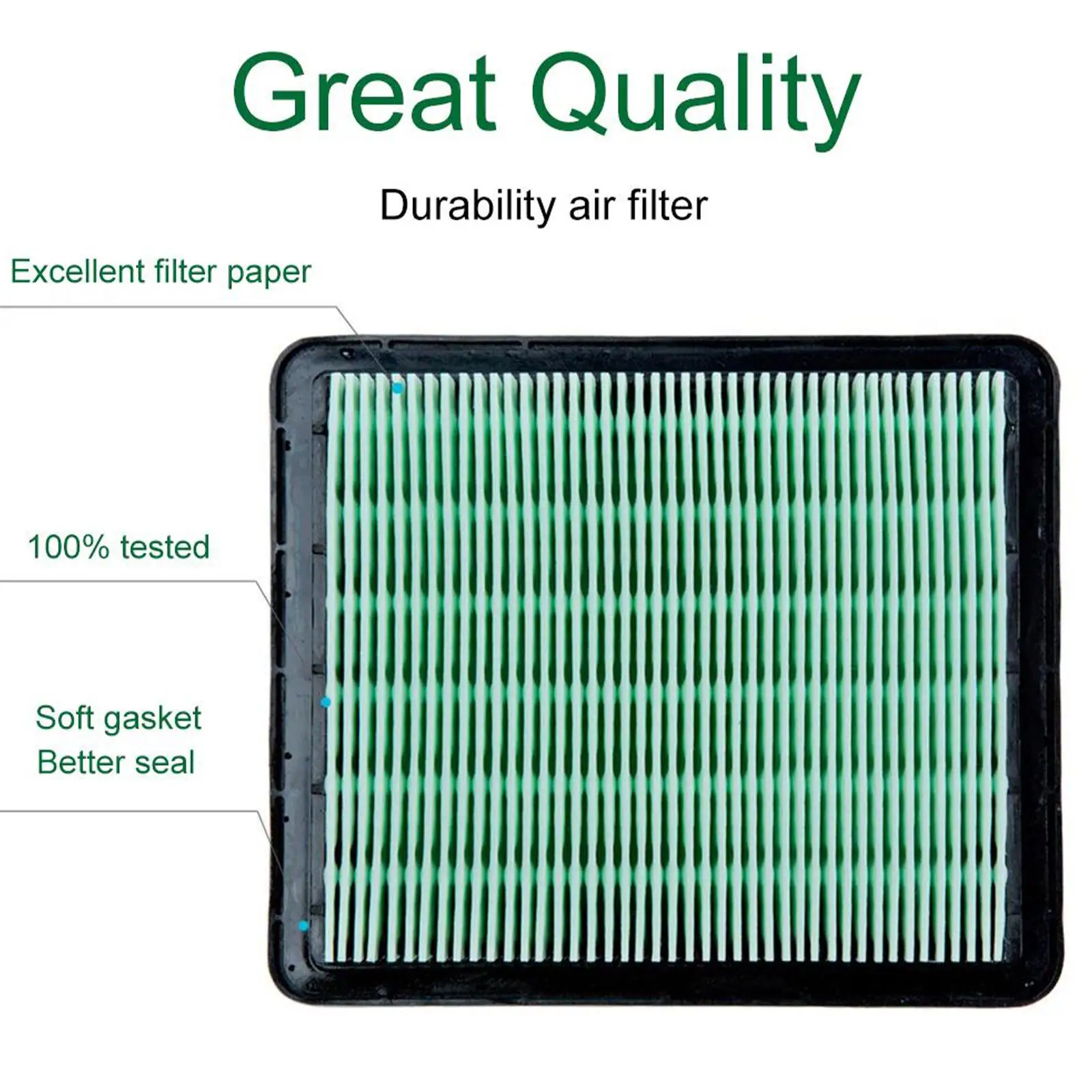 Great Quality

Durability air filter

Excellent filter paper

100% tested

Soft gasket
Better seal